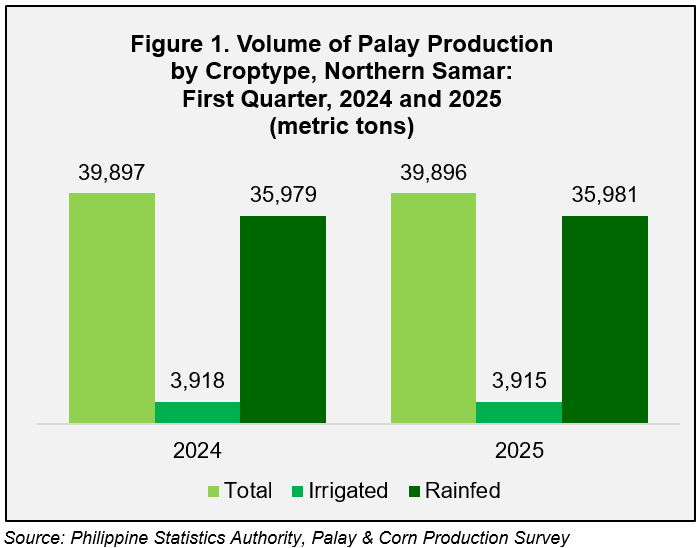 Figure 1. Volume of Palay Production by Croptype, Northern Samar: First Quarter, 2024 and 2025 (metric tons)

39,897
3,918
35,979
39,896
3,915
35,981

2024
2025

Total Irrigated Rainfed

Source: Philippine Statistics Authority, Palay & Corn Production Survey